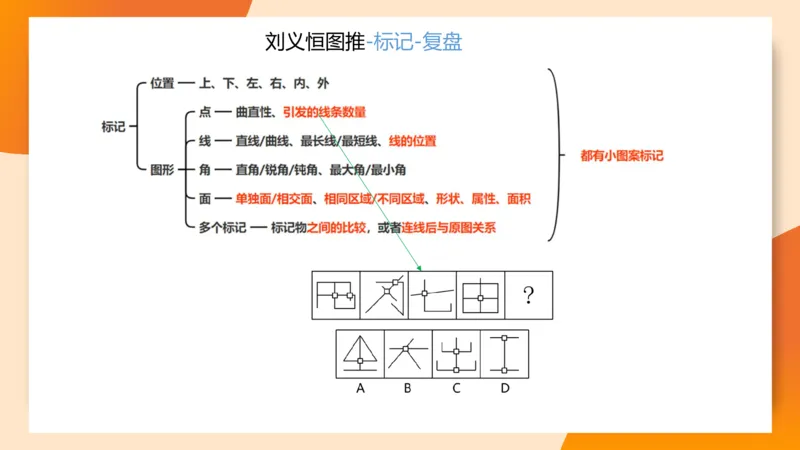 刘义恒图推-标记-复盘

标记

位置 — 上、下、左、右、内、外

图形

点 — 曲直性、引发的线条数量

线 — 直线/曲线、最长线/最短线、线的位置

角 — 直角/锐角/钝角、最大角/最小角

面 — 单独面/相交面、相同区域/不同区域、形状、属性、面积

多个标记 — 标记物之间的比较，或者连线后与原图关系

都有小图案标记

?

A B C D